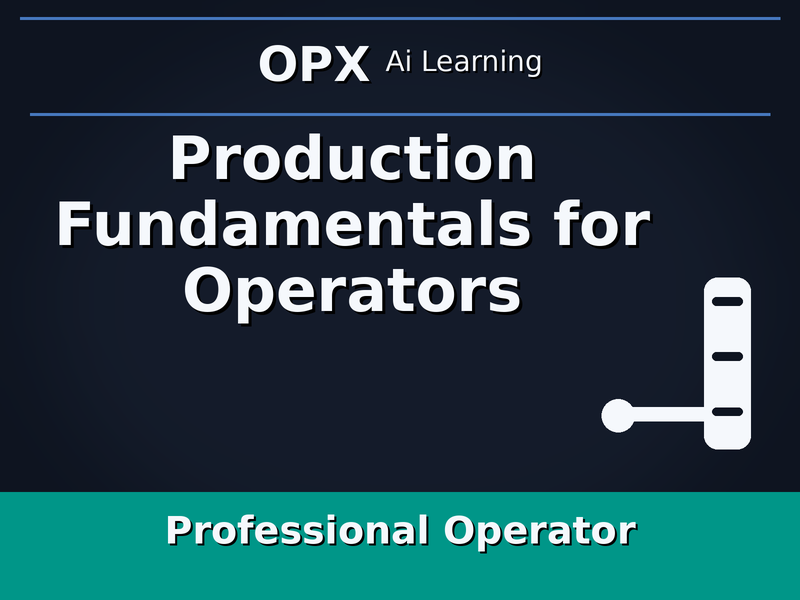 OPX Ai Learning

Production Fundamentals for Operators

Professional Operator